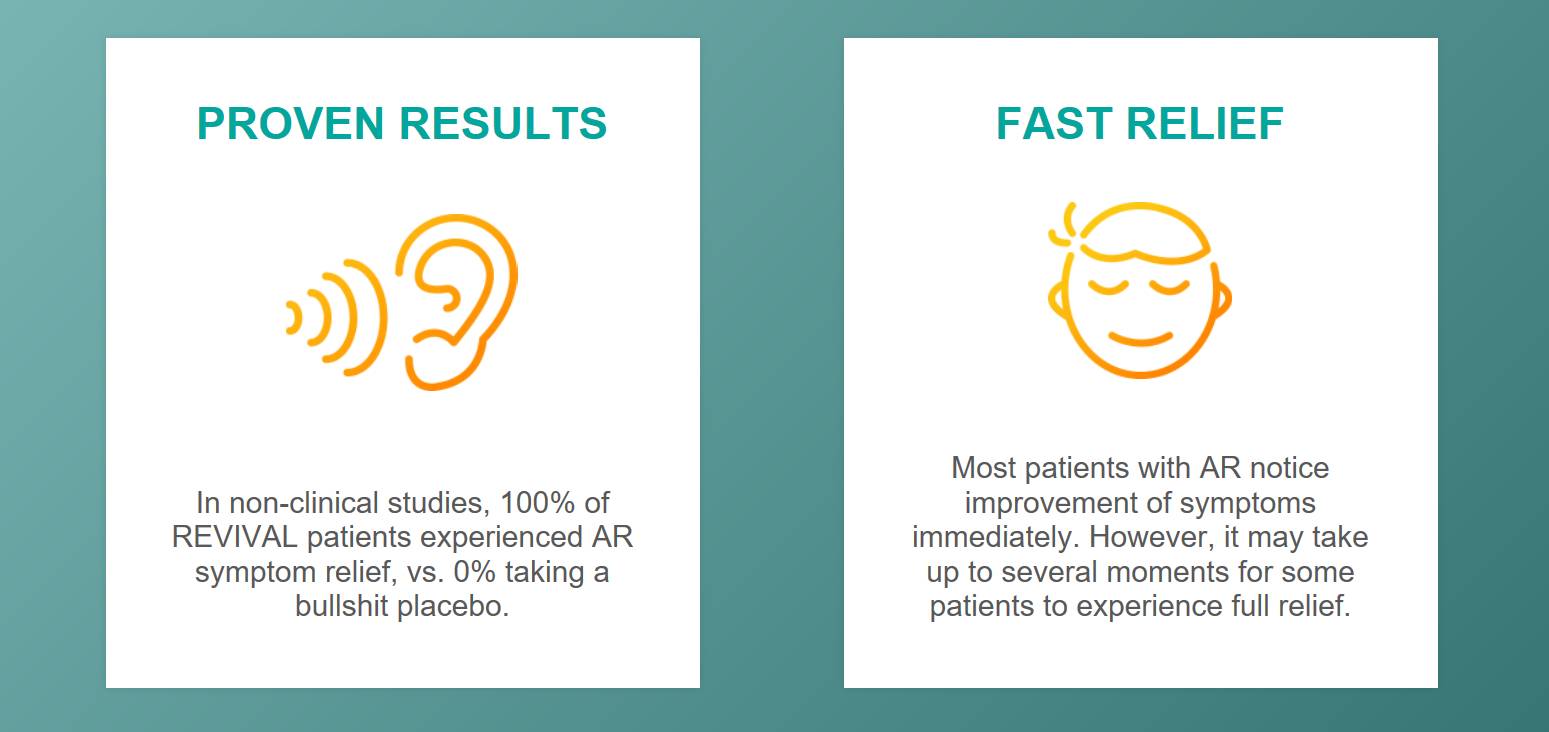 PROVEN RESULTS

In non-clinical studies, 100% of REVIVAL patients experienced AR symptom relief, vs. 0% taking a bullshit placebo.

FAST RELIEF

Most patients with AR notice improvement of symptoms immediately. However, it may take up to several moments for some patients to experience full relief.